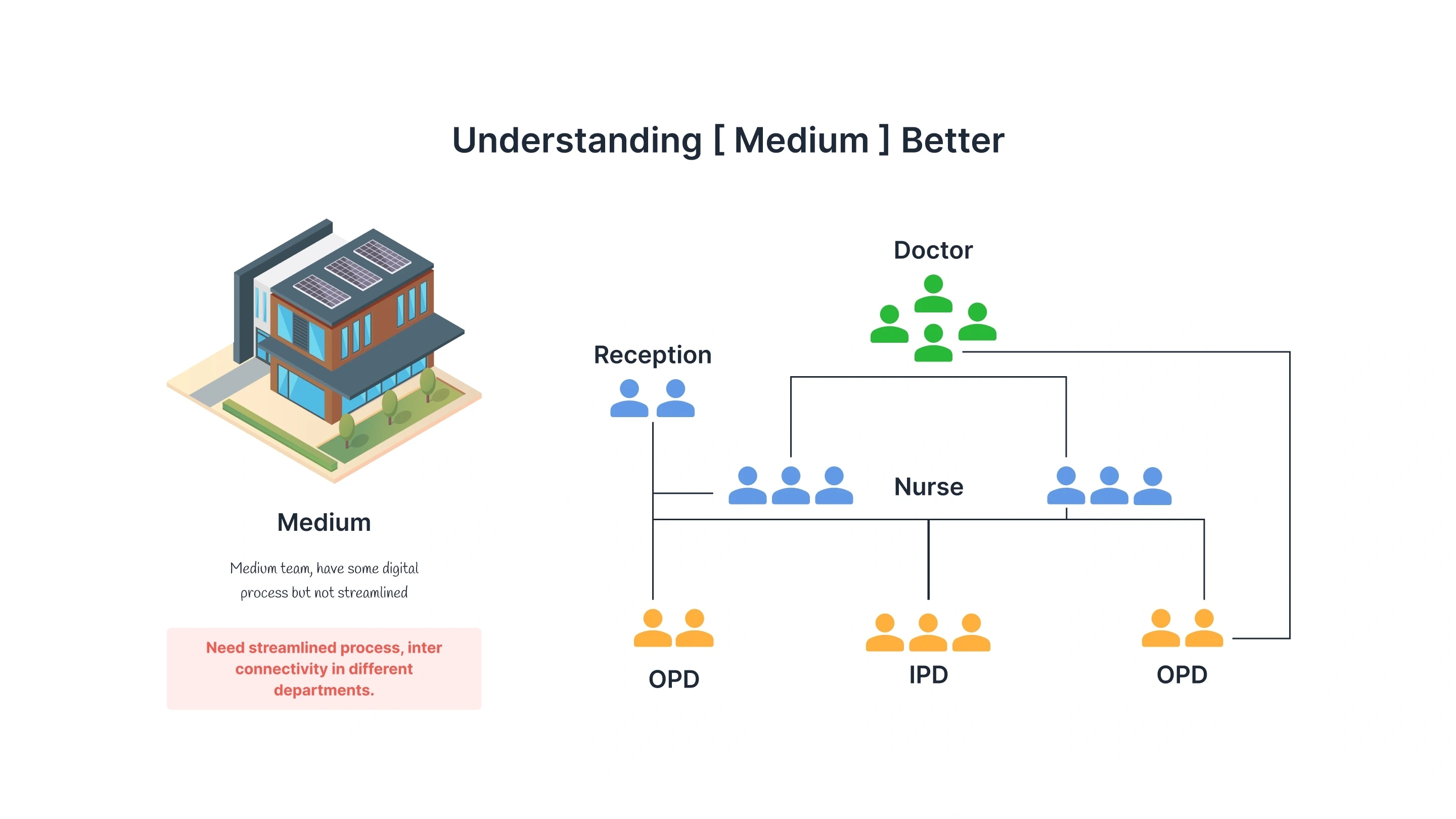 Understanding [ Medium ] Better

Medium

Medium team, have some digital process but not streamlined

Need streamlined process, inter connectivity in different departments.

Doctor

Reception

Nurse

OPD

IPD

OPD